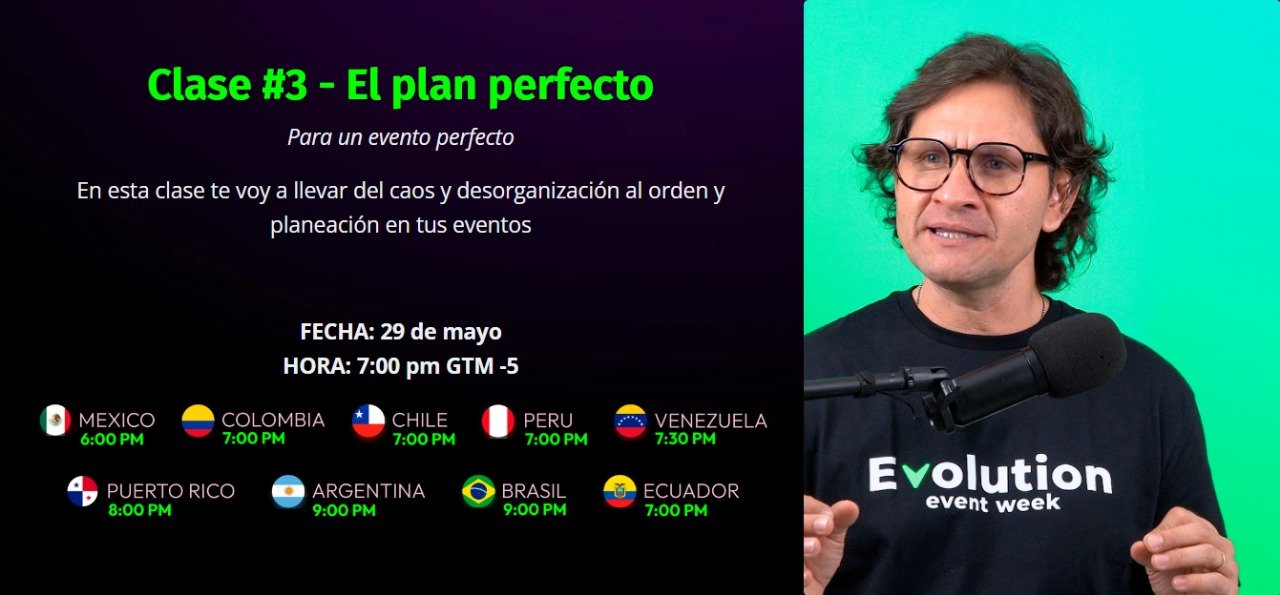 Clase #3 - El plan perfecto

Para un evento perfecto

En esta clase te voy a llevar del caos y desorganización al orden y planeación en tus eventos

FECHA: 29 de mayo
HORA: 7:00 pm GTM -5

MEXICO 6:00 PM
COLOMBIA 7:00 PM
CHILE 7:00 PM
PERU 7:00 PM
VENEZUELA 7:30 PM

PUERTO RICO 8:00 PM
ARGENTINA 9:00 PM
BRASIL 9:00 PM
ECUADOR 7:00 PM

Evolution
event week